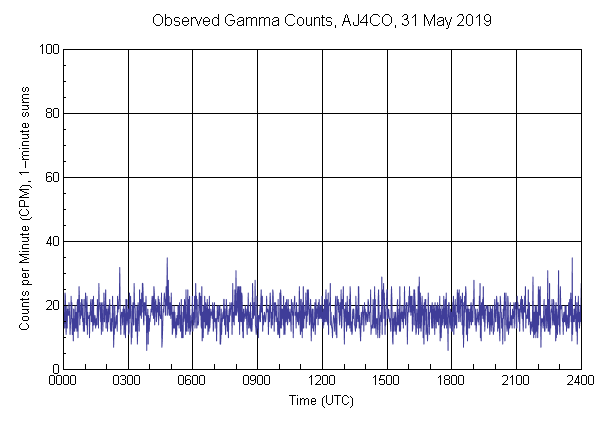 Observed Gamma Counts, AJ4CO, 31 May 2019

Counts per Minute (CPM), 1-minute sums

100
80
60
40
20
0

0000 0300 0600 0900 1200 1500 1800 2100 2400

Time (UTC)